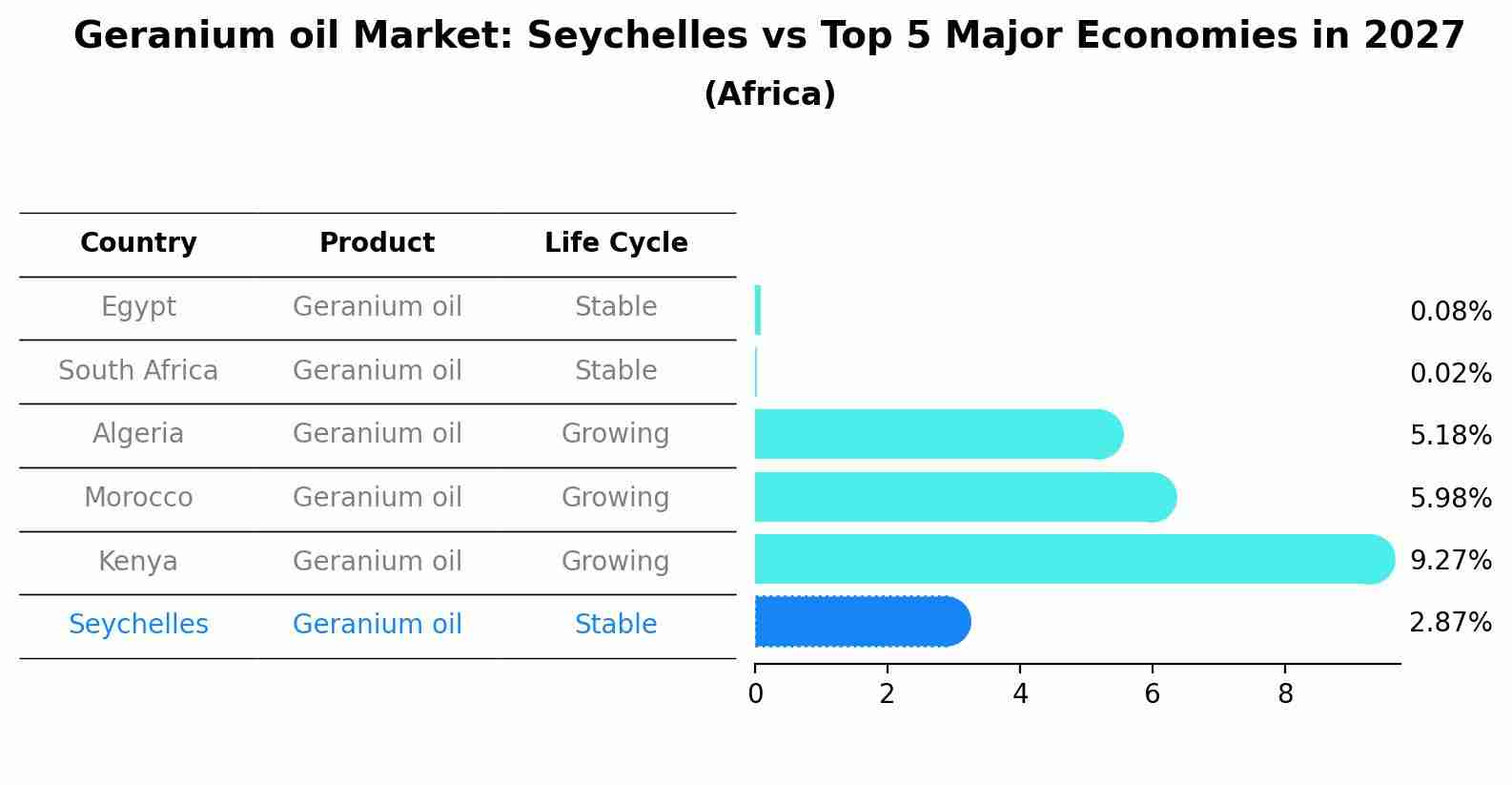 Geranium oil Market: Seychelles vs Top 5 Major Economies in 2027
(Africa)

| Country | Product | Life Cycle |
|---|---|---|
| Egypt | Geranium oil | Stable |
| South Africa | Geranium oil | Stable |
| Algeria | Geranium oil | Growing |
| Morocco | Geranium oil | Growing |
| Kenya | Geranium oil | Growing |
| Seychelles | Geranium oil | Stable |

0.08%
0.02%
5.18%
5.98%
9.27%
2.87%

0 2 4 6 8